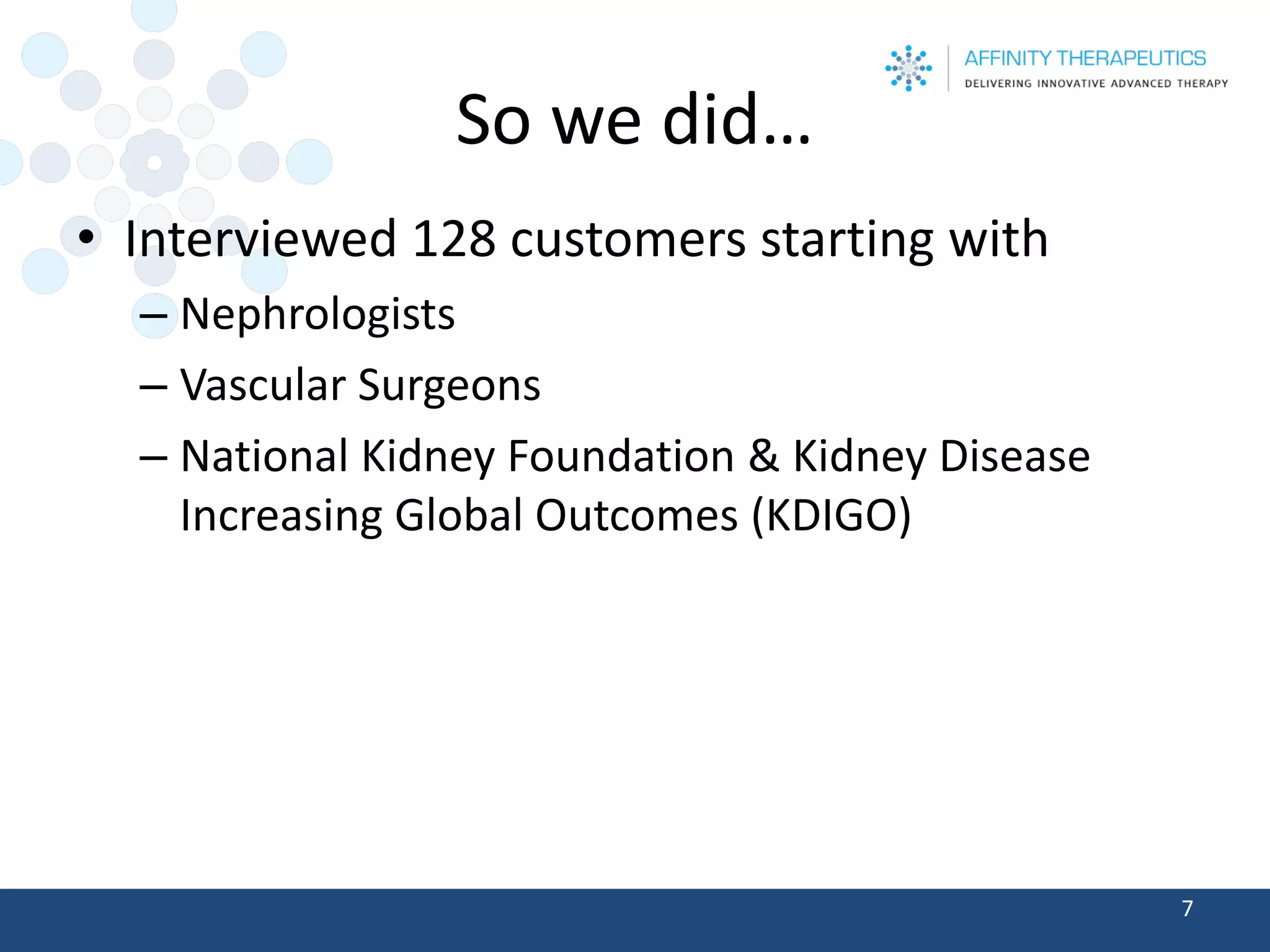 AFFINITY THERAPEUTICS
DELIVERING INNOVATIVE ADVANCED THERAPY

So we did…

• Interviewed 128 customers starting with
– Nephrologists
– Vascular Surgeons
– National Kidney Foundation & Kidney Disease Increasing Global Outcomes (KDIGO)

7